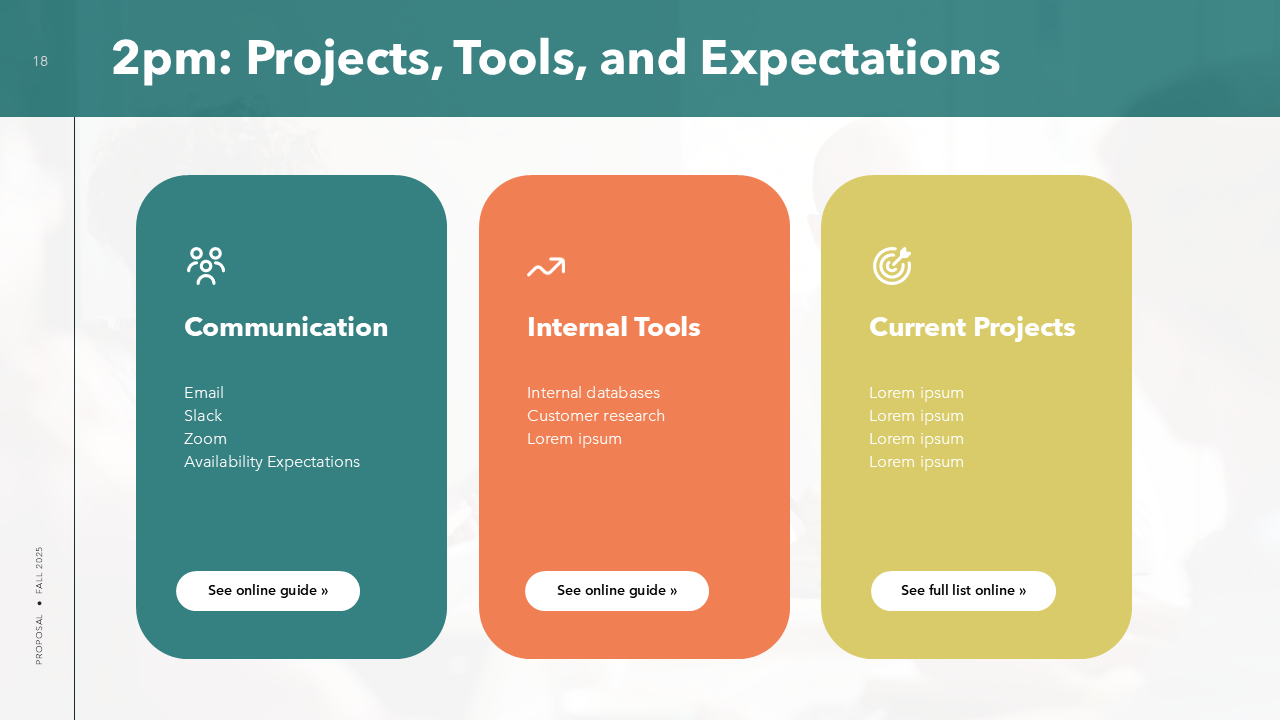 18

2pm: Projects, Tools, and Expectations

Communication

Email
Slack
Zoom
Availability Expectations

See online guide »

Internal Tools

Internal databases
Customer research
Lorem ipsum

See online guide »

Current Projects

Lorem ipsum
Lorem ipsum
Lorem ipsum
Lorem ipsum

See full list online »

PROPOSAL • FALL 2025